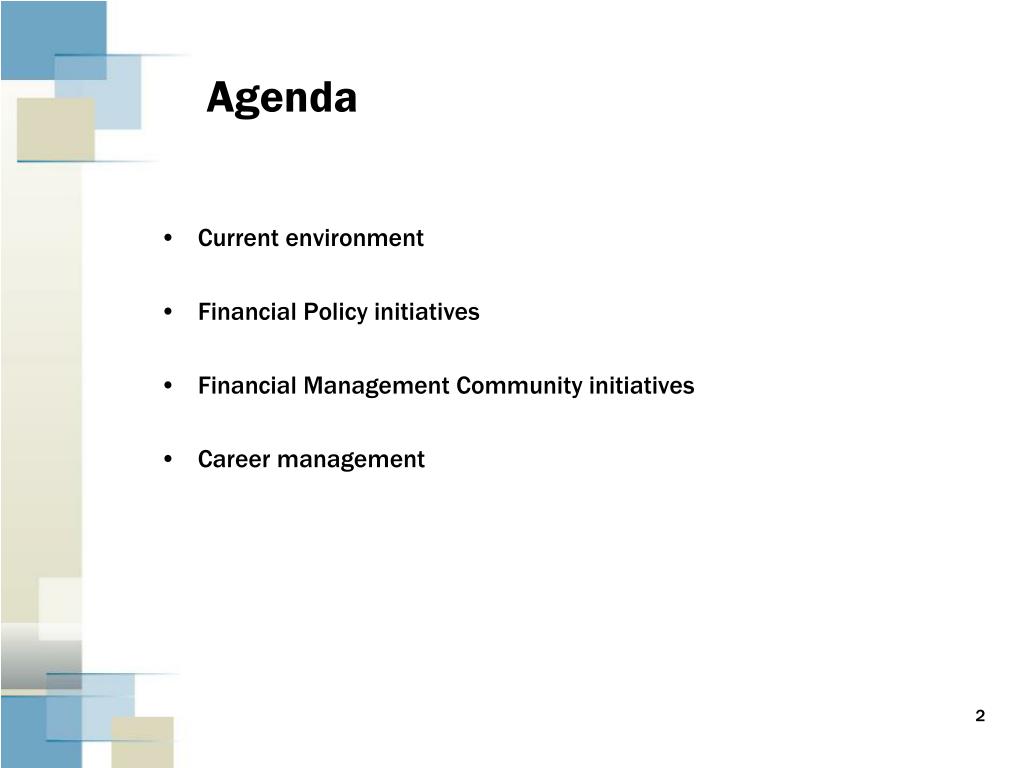 Agenda

• Current environment

• Financial Policy initiatives

• Financial Management Community initiatives

• Career management

2